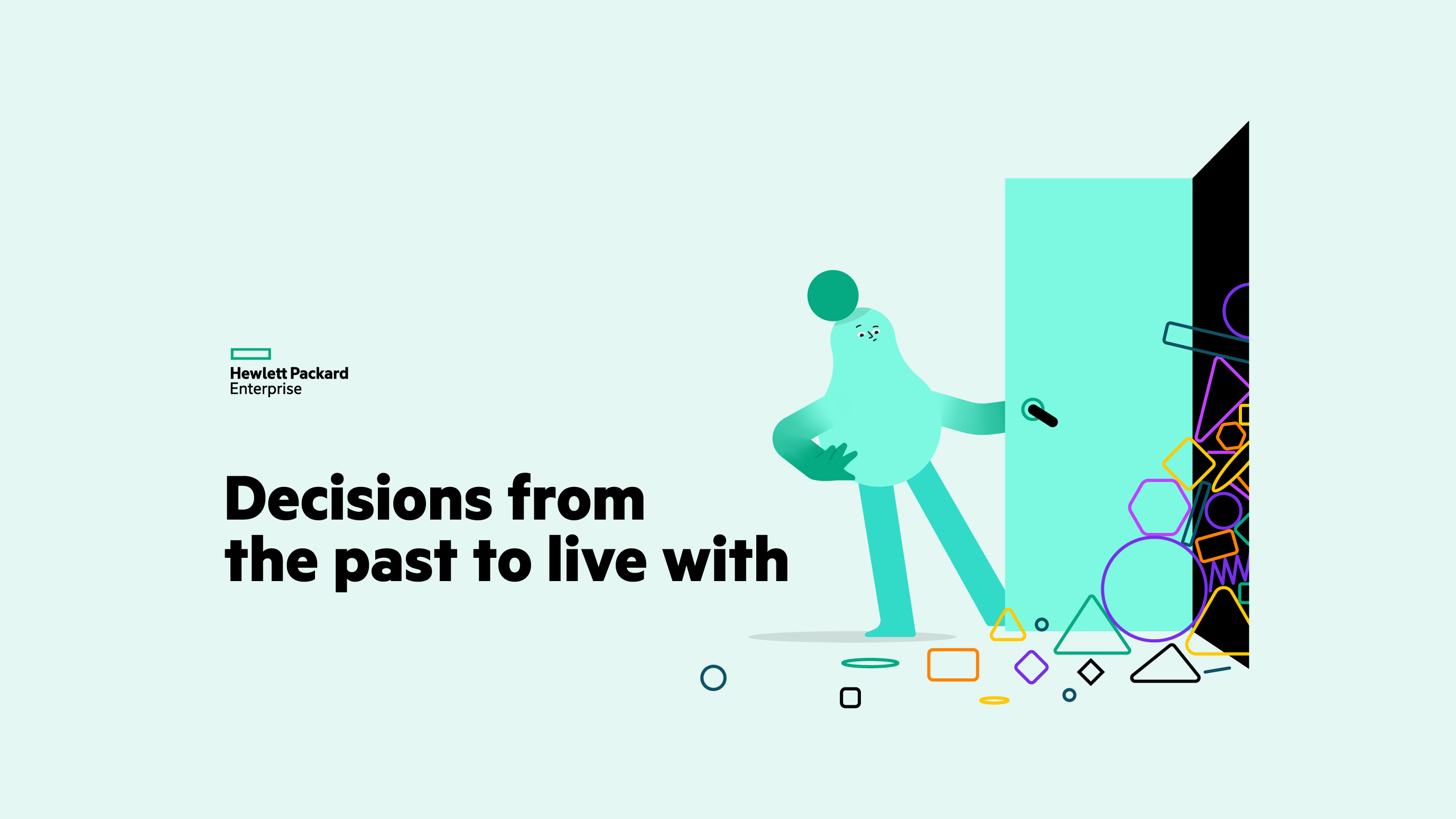 Hewlett Packard
Enterprise

Decisions from the past to live with